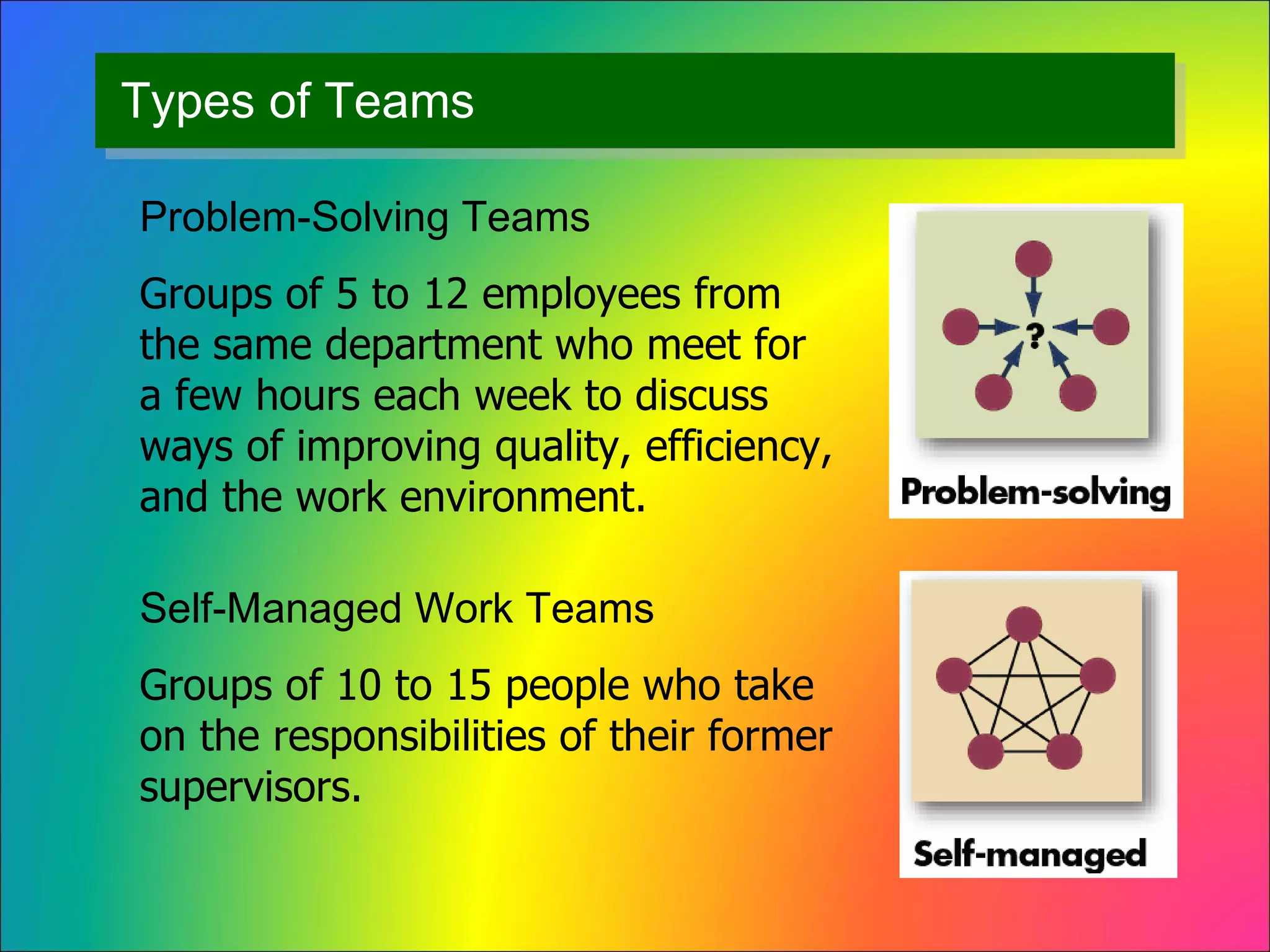 Types of Teams

Problem-Solving Teams

Groups of 5 to 12 employees from the same department who meet for a few hours each week to discuss ways of improving quality, efficiency, and the work environment.

?

Problem-solving

Self-Managed Work Teams

Groups of 10 to 15 people who take on the responsibilities of their former supervisors.

Self-managed